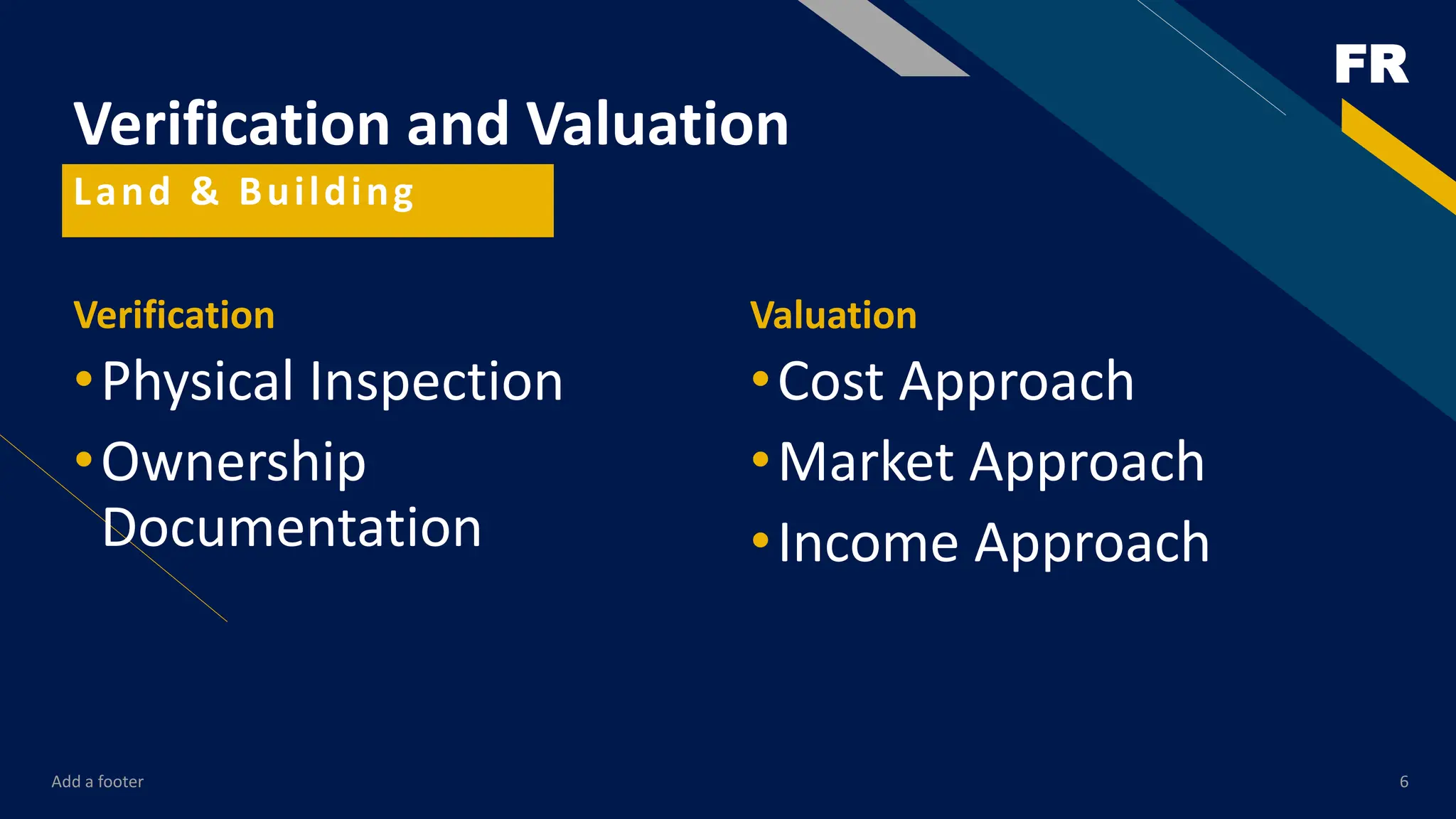 FR

Verification and Valuation

Land & Building

Verification

• Physical Inspection

• Ownership Documentation

Valuation

• Cost Approach

• Market Approach

• Income Approach

Add a footer

6